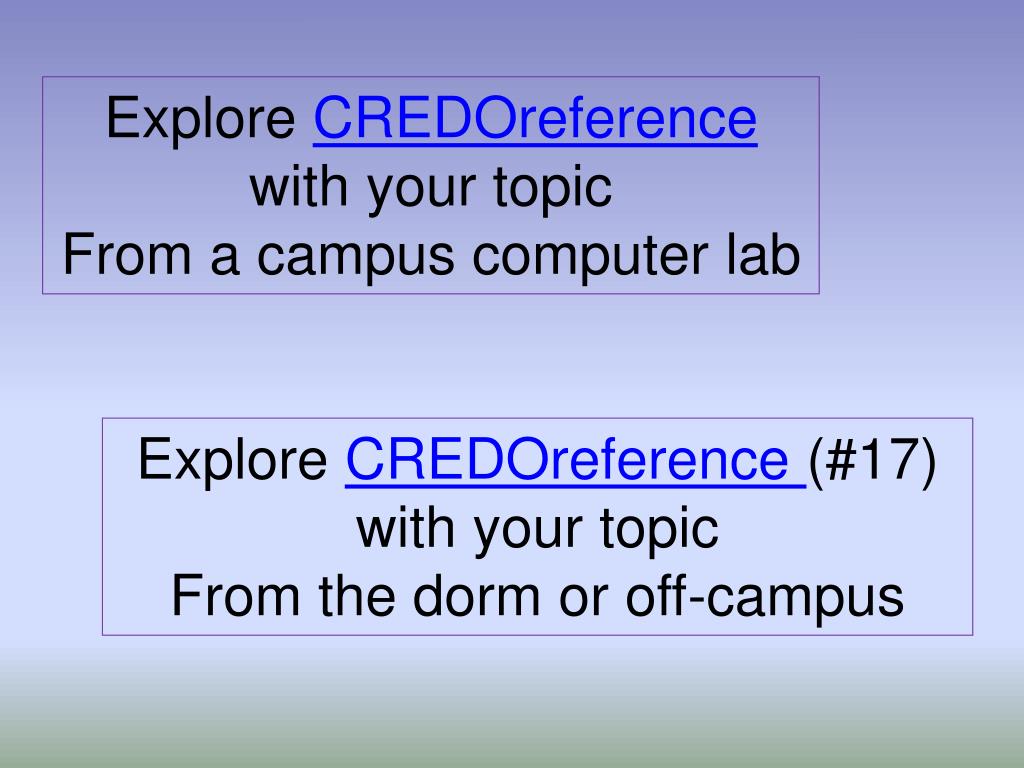 Explore CREDOreference
with your topic
From a campus computer lab

Explore CREDOreference (#17)
with your topic
From the dorm or off-campus